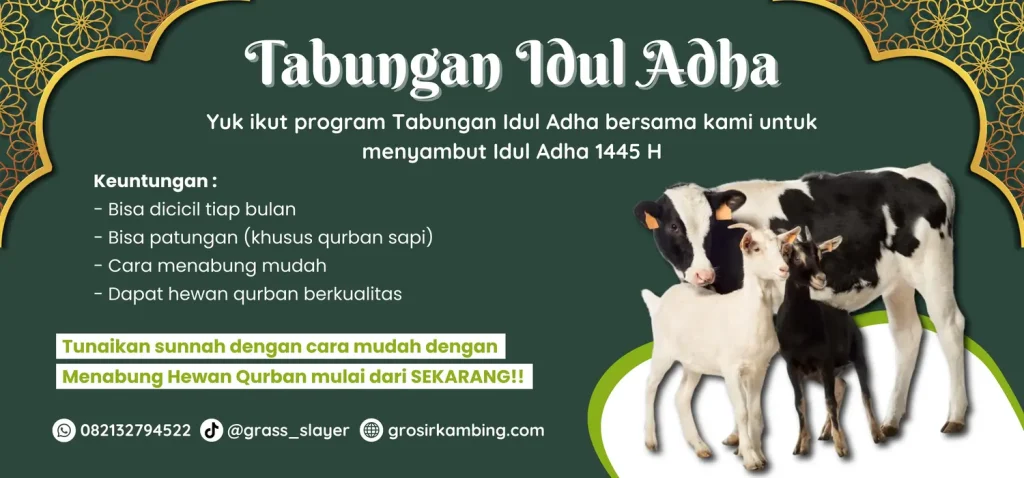 Tabungan Idul Adha

Yuk ikut program Tabungan Idul Adha bersama kami untuk menyambut Idul Adha 1445 H

Keuntungan :
- Bisa dicicil tiap bulan
- Bisa patungan (khusus qurban sapi)
- Cara menabung mudah
- Dapat hewan qurban berkualitas

Tunaikan sunnah dengan cara mudah dengan
Menabung Hewan Qurban mulai dari SEKARANG!!

082132794522 @grass_slayer grosirkambing.com